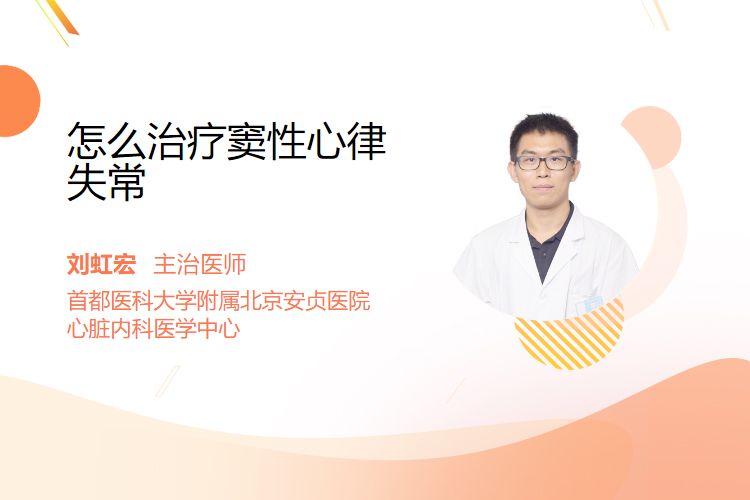 怎么治疗窦性心律失常

刘虹宏 主治医师

首都医科大学附属北京安贞医院
心脏内科医学中心